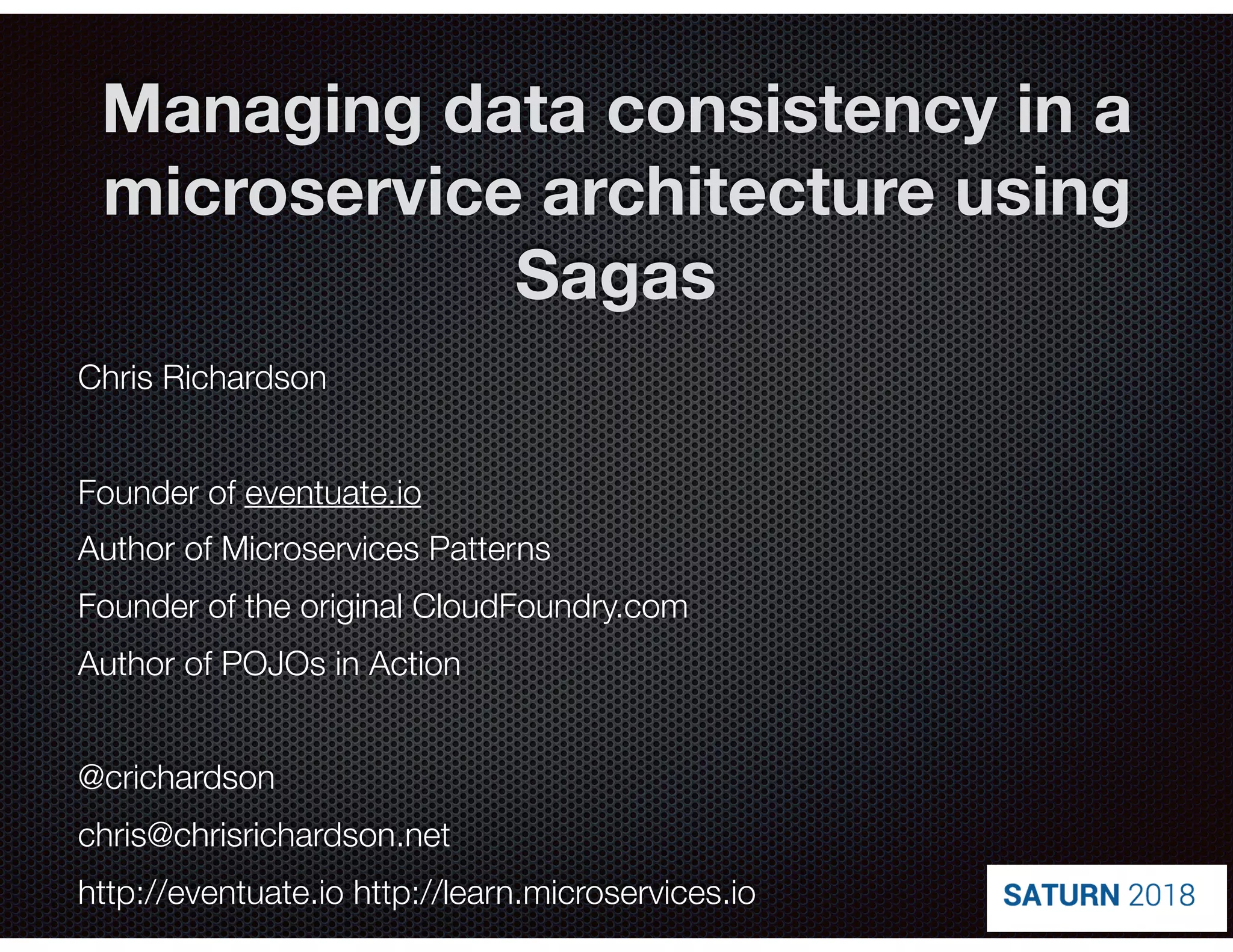 Managing data consistency in a microservice architecture using Sagas

Chris Richardson

Founder of eventuate.io
Author of Microservices Patterns
Founder of the original CloudFoundry.com
Author of POJOs in Action

@crichardson
chris@chrisrichardson.net
http://eventuate.io http://learn.microservices.io

SATURN 2018